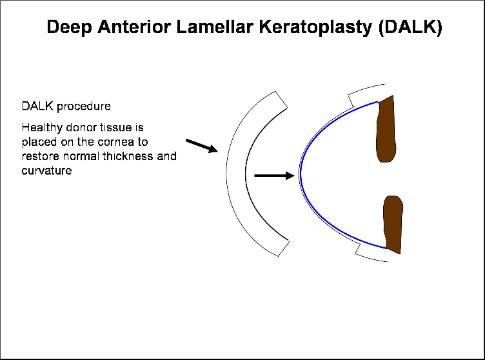 Deep Anterior Lamellar Keratoplasty (DALK)

DALK procedure

Healthy donor tissue is placed on the cornea to restore normal thickness and curvature